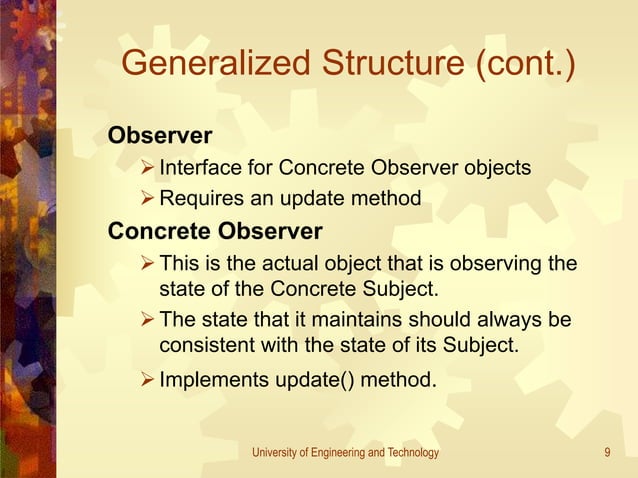 Generalized Structure (cont.)

Observer

➢ Interface for Concrete Observer objects

➢ Requires an update method

Concrete Observer

➢ This is the actual object that is observing the state of the Concrete Subject.

➢ The state that it maintains should always be consistent with the state of its Subject.

➢ Implements update() method.

University of Engineering and Technology

9